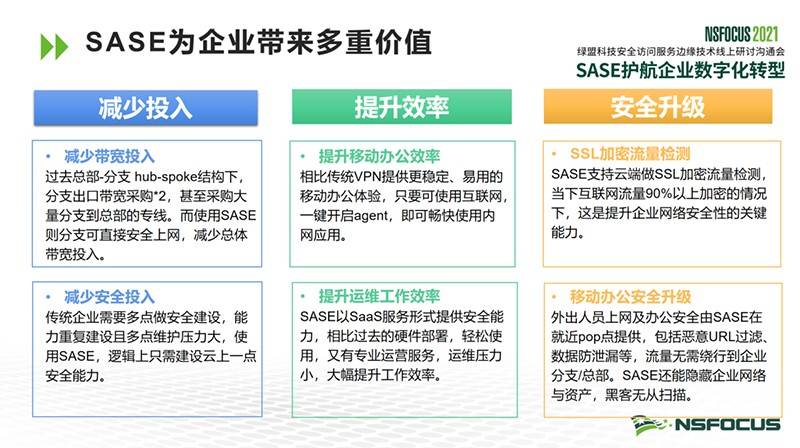 SASE为企业带来多重价值

NSFOCUS 2021
绿盟科技安全访问服务边缘技术线上研讨沟通会
SASE护航企业数字化转型

减少投入

• 减少带宽投入
过去总部-分支 hub-spoke结构下，分支出口带宽采购*2，甚至采购大量分支到总部的专线。而使用SASE则分支可直接安全上网，减少总体带宽投入。

• 减少安全投入
传统企业需要多点做安全建设，能力重复建设且多点维护压力大，使用SASE，逻辑上只需建设云上一点安全能力。

提升效率

• 提升移动办公效率
相比传统VPN提供更稳定、易用的移动办公体验，只要可使用互联网，一键开启agent，即可畅快使用内网应用。

• 提升运维工作效率
SASE以SaaS服务形式提供安全能力，相比过去的硬件部署，轻松使用，又有专业运营服务，运维压力小，大幅提升工作效率。

安全升级

• SSL加密流量检测
SASE支持云端做SSL加密流量检测，当下互联网流量90%以上加密的情况下，这是提升企业网络安全性的关键能力。

• 移动办公安全升级
外出人员上网及办公安全由SASE在就近pop点提供，包括恶意URL过滤、数据防泄漏等，流量无需绕行到企业分支/总部。SASE还能隐藏企业网络与资产，黑客无从扫描。

NSFOCUS